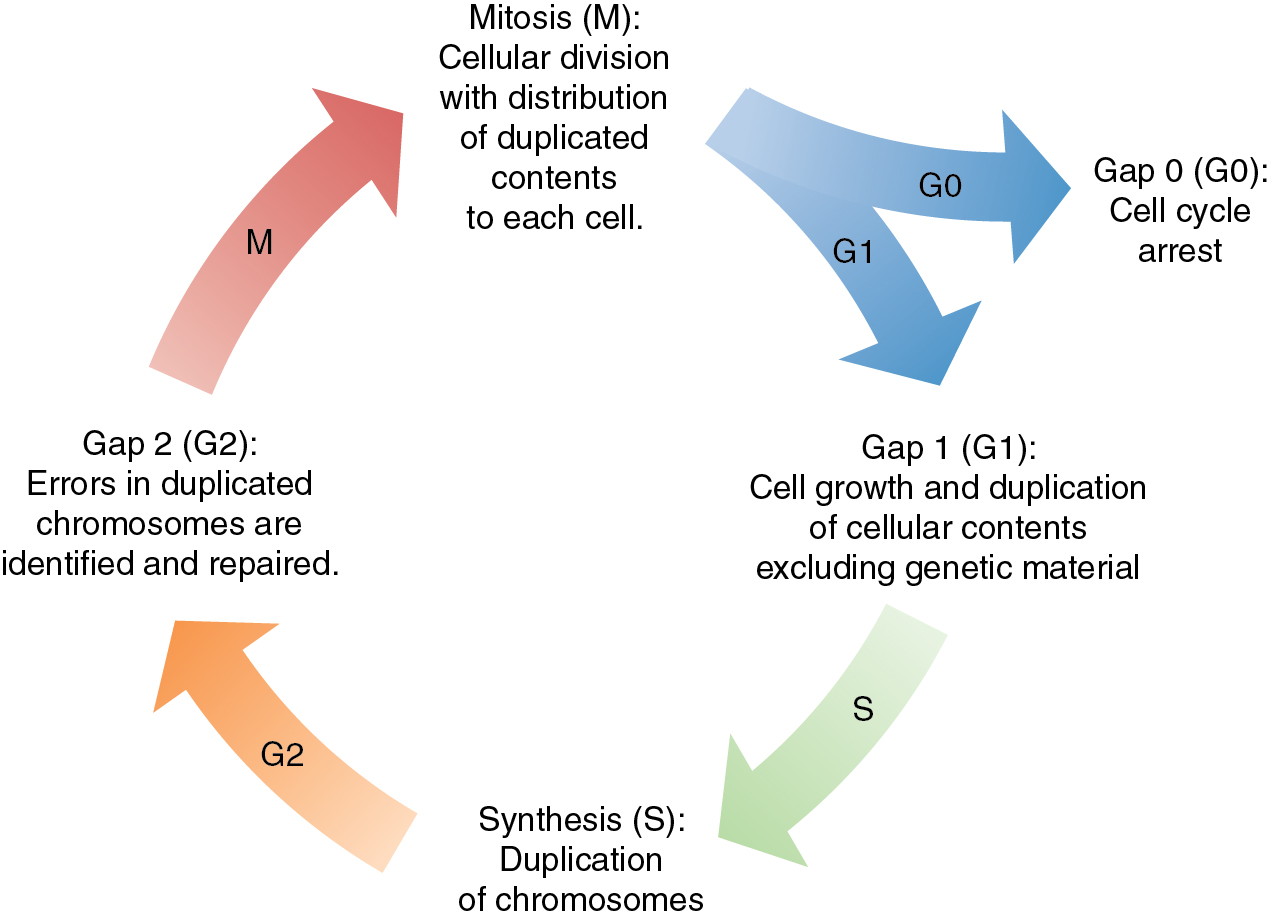 Mitosis (M):
Cellular division with distribution of duplicated contents to each cell.

G0

Gap 0 (G0):
Cell cycle arrest

G1

Gap 1 (G1):
Cell growth and duplication of cellular contents excluding genetic material

S

Synthesis (S):
Duplication of chromosomes

G2

Gap 2 (G2):
Errors in duplicated chromosomes are identified and repaired.

M